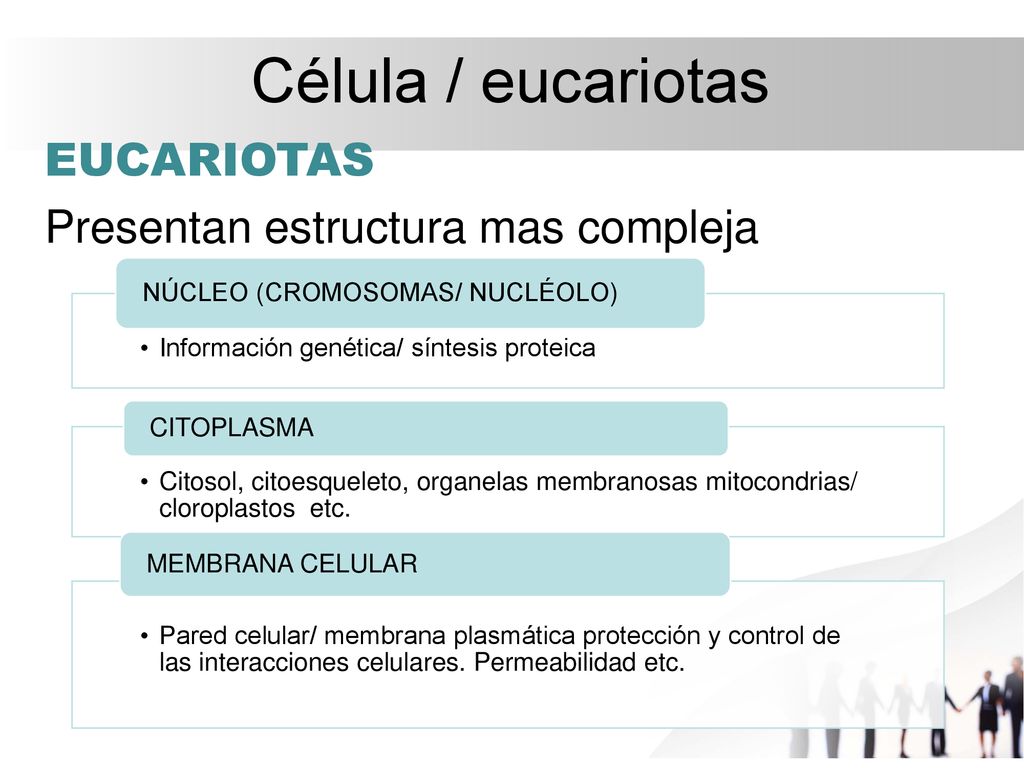 Célula / eucariotas

EUCARIOTAS

Presentan estructura mas compleja

NÚCLEO (CROMOSOMAS/ NUCLÉOLO)

• Información genética/ síntesis proteica

CITOPLASMA

• Citosol, citoesqueleto, organelas membranosas mitocondrias/ cloroplastos etc.

MEMBRANA CELULAR

• Pared celular/ membrana plasmática protección y control de las interacciones celulares. Permeabilidad etc.